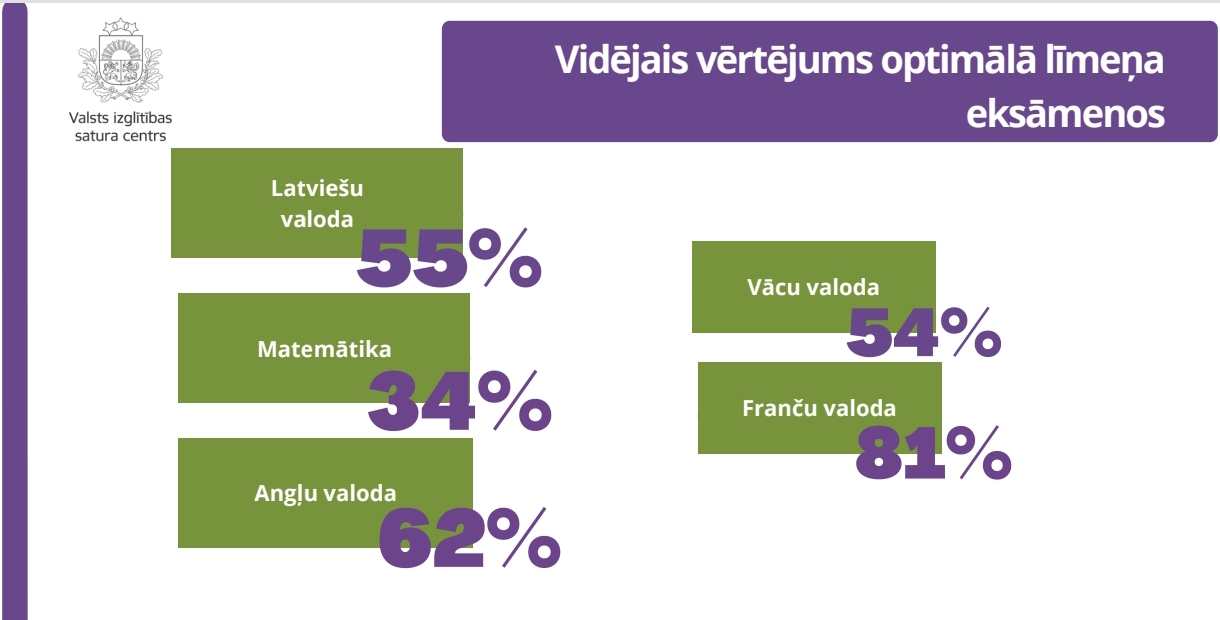 Valsts izglītības satura centrs

Vidējais vērtējums optimālā līmeņa eksāmenos

Latviešu valoda
55%

Matemātika
34%

Angļu valoda
62%

Vācu valoda
54%

Franču valoda
81%